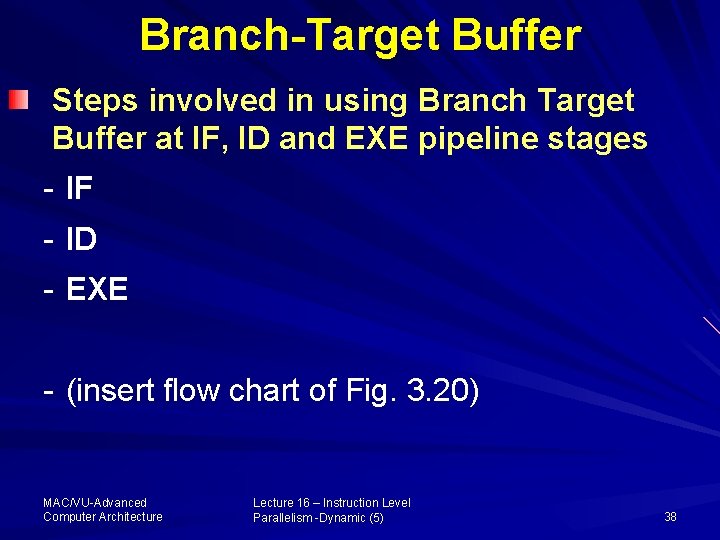 Branch-Target Buffer

Steps involved in using Branch Target Buffer at IF, ID and EXE pipeline stages

- IF

- ID

- EXE

- (insert flow chart of Fig. 3.20)

MAC/VU-Advanced Computer Architecture

Lecture 16 – Instruction Level Parallelism -Dynamic (5)

38